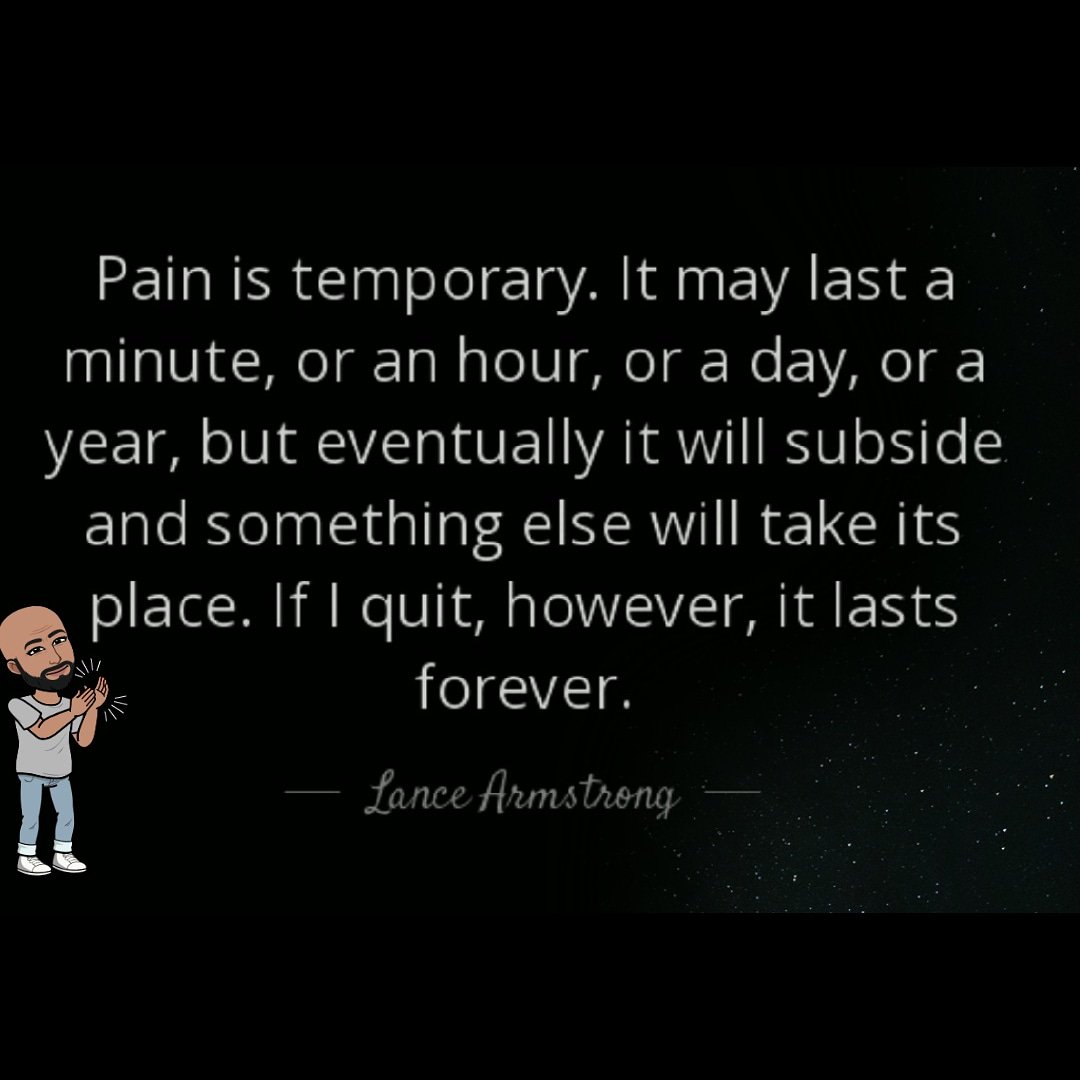 Pain is temporary. It may last a minute, or an hour, or a day, or a year, but eventually it will subside and something else will take its place. If I quit, however, it lasts forever.

— Lance Armstrong —